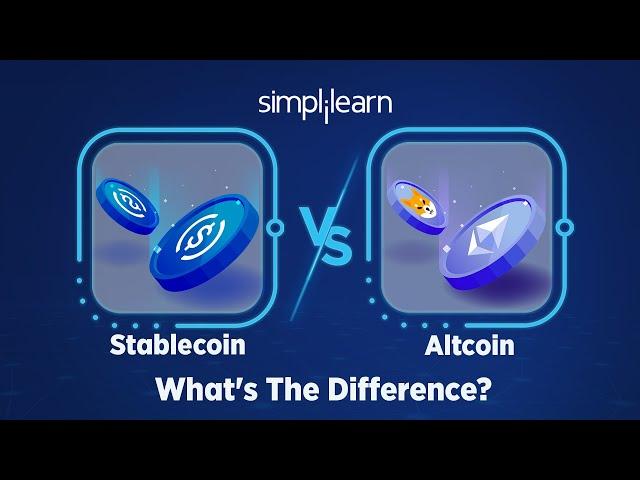 simplilearn

Stablecoin

VS

Altcoin

What's The Difference?